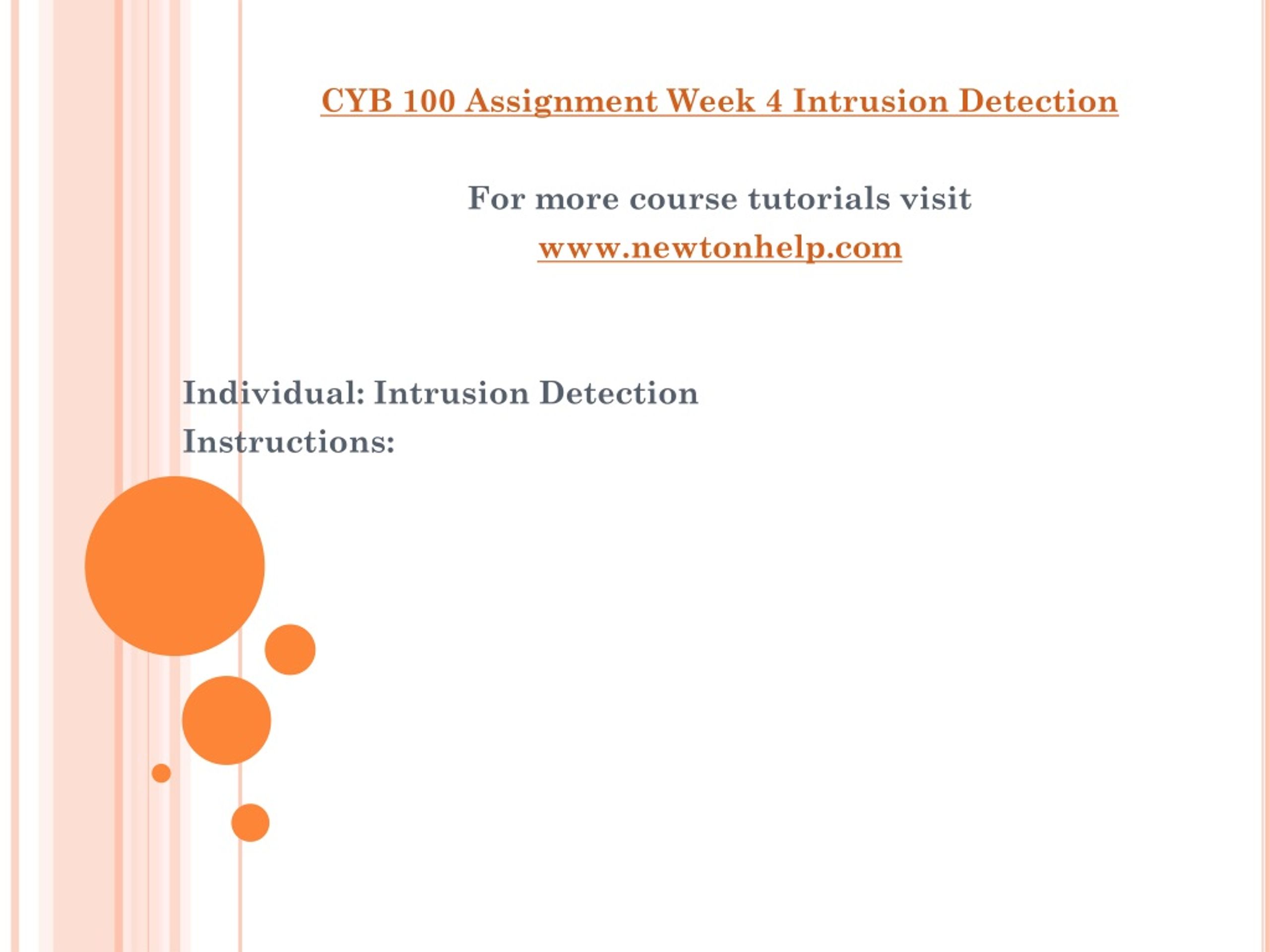 CYB 100 Assignment Week 4 Intrusion Detection

For more course tutorials visit
www.newtonhelp.com

Individual: Intrusion Detection
Instructions: